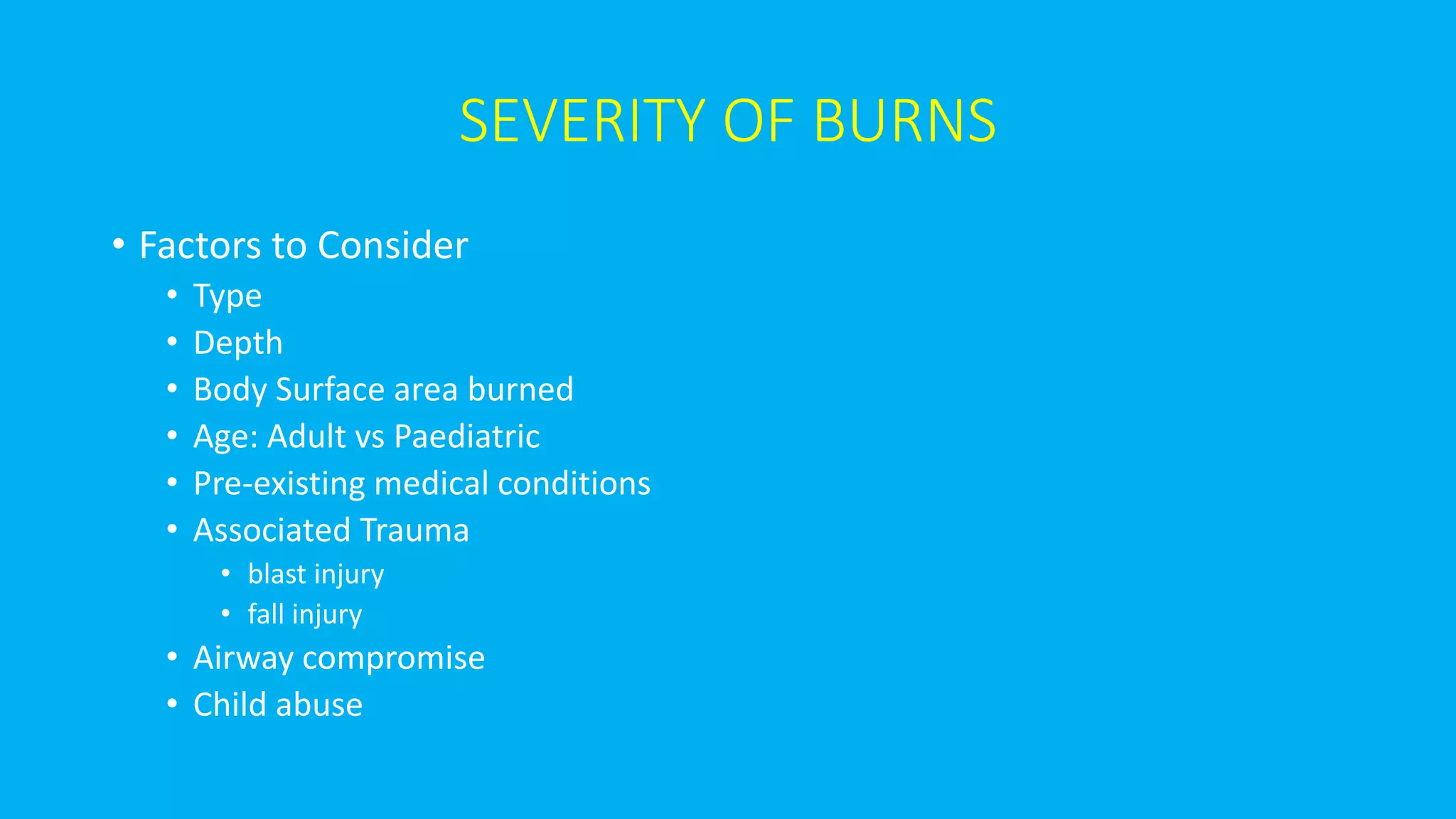 SEVERITY OF BURNS

• Factors to Consider
  • Type
  • Depth
  • Body Surface area burned
  • Age: Adult vs Paediatric
  • Pre-existing medical conditions
  • Associated Trauma
    • blast injury
    • fall injury
  • Airway compromise
  • Child abuse